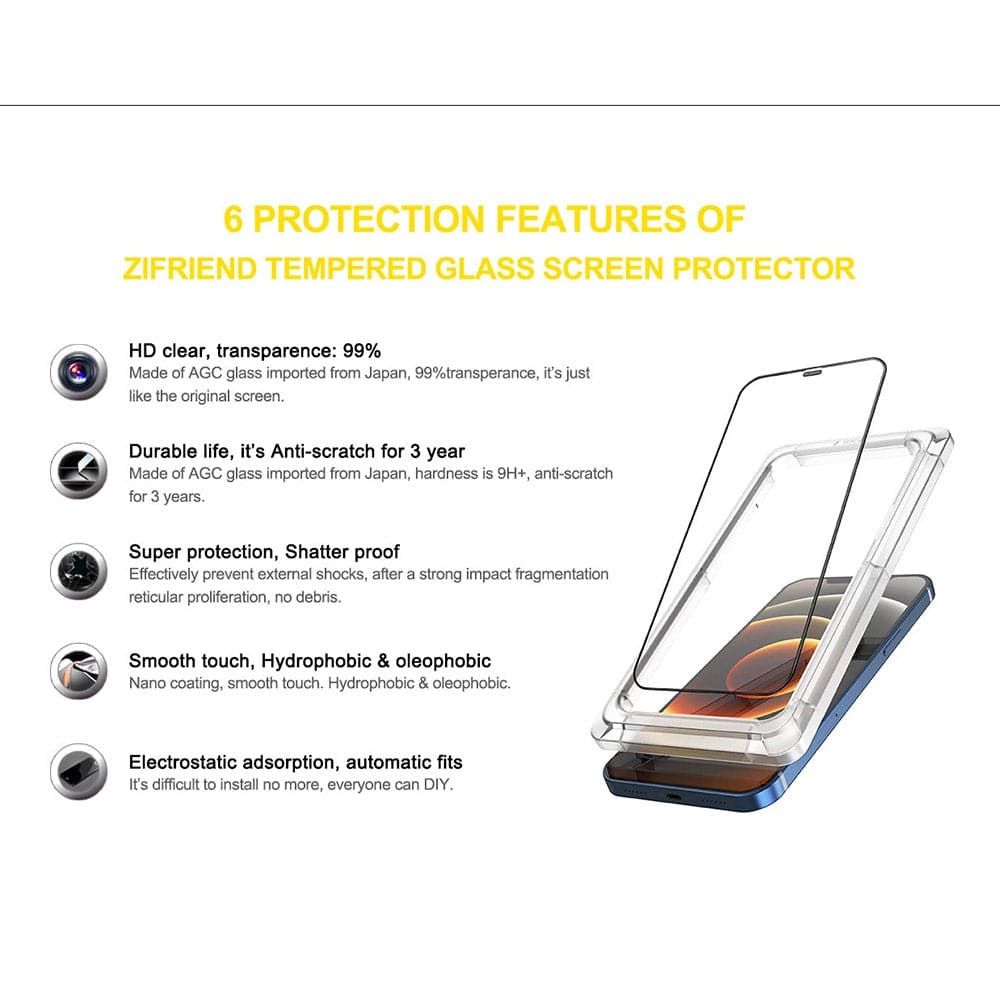 6 PROTECTION FEATURES OF
ZIFRIEND TEMPERED GLASS SCREEN PROTECTOR

HD clear, transparence: 99%
Made of AGC glass imported from Japan, 99%transperance, it's just like the original screen.

Durable life, it's Anti-scratch for 3 year
Made of AGC glass imported from Japan, hardness is 9H+, anti-scratch for 3 years.

Super protection, Shatter proof
Effectively prevent external shocks, after a strong impact fragmentation reticular proliferation, no debris.

Smooth touch, Hydrophobic & oleophobic
Nano coating, smooth touch. Hydrophobic & oleophobic.

Electrostatic adsorption, automatic fits
It's difficult to install no more, everyone can DIY.